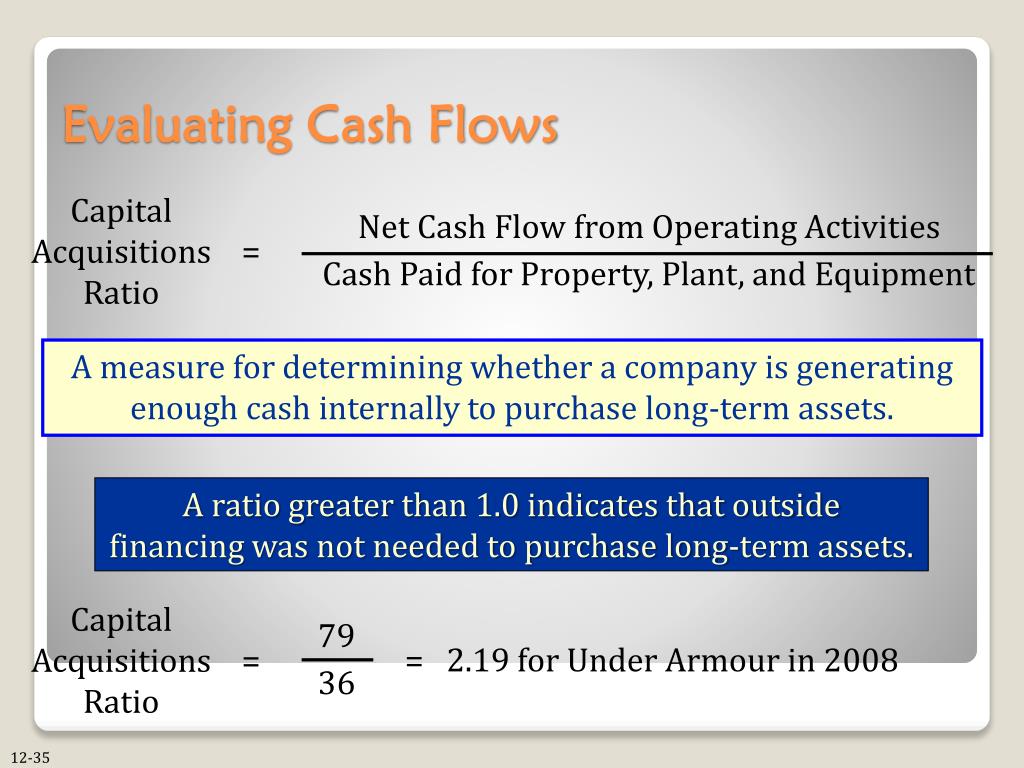 Evaluating Cash Flows

Capital Acquisitions Ratio = $\frac{\text{Net Cash Flow from Operating Activities}}{\text{Cash Paid for Property, Plant, and Equipment}}$

A measure for determining whether a company is generating enough cash internally to purchase long-term assets.

A ratio greater than 1.0 indicates that outside financing was not needed to purchase long-term assets.

Capital Acquisitions Ratio = $\frac{79}{36}$ = 2.19 for Under Armour in 2008

12-35